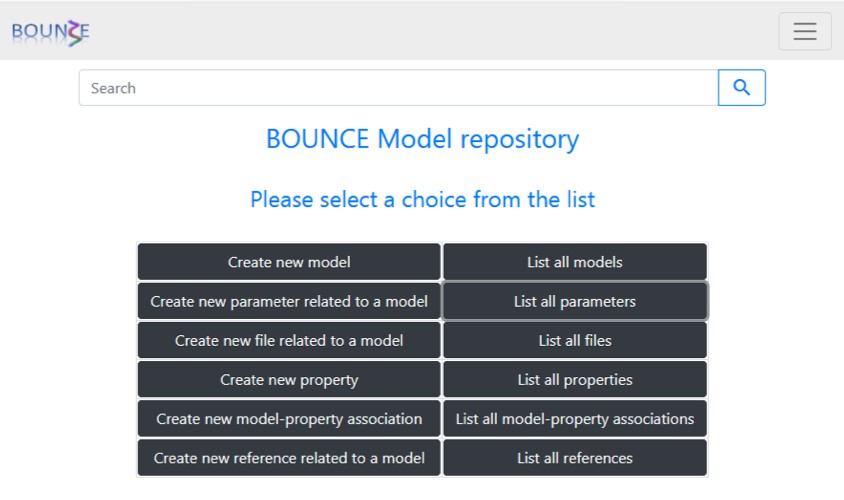 BOUNCE

Search

BOUNCE Model repository

Please select a choice from the list

| Create new model | List all models |
|---|---|
| Create new parameter related to a model | List all parameters |
| Create new file related to a model | List all files |
| Create new property | List all properties |
| Create new model-property association | List all model-property associations |
| Create new reference related to a model | List all references |